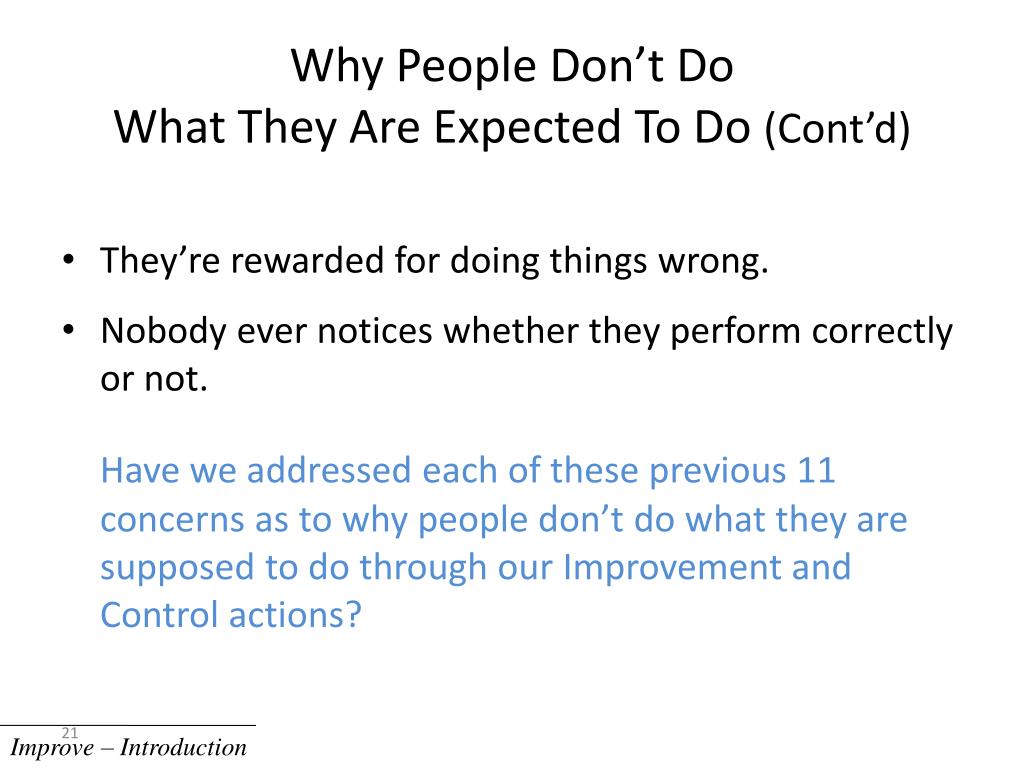 Why People Don’t Do
What They Are Expected To Do (Cont’d)

• They’re rewarded for doing things wrong.

• Nobody ever notices whether they perform correctly or not.

Have we addressed each of these previous 11 concerns as to why people don’t do what they are supposed to do through our Improvement and Control actions?

21

Improve – Introduction